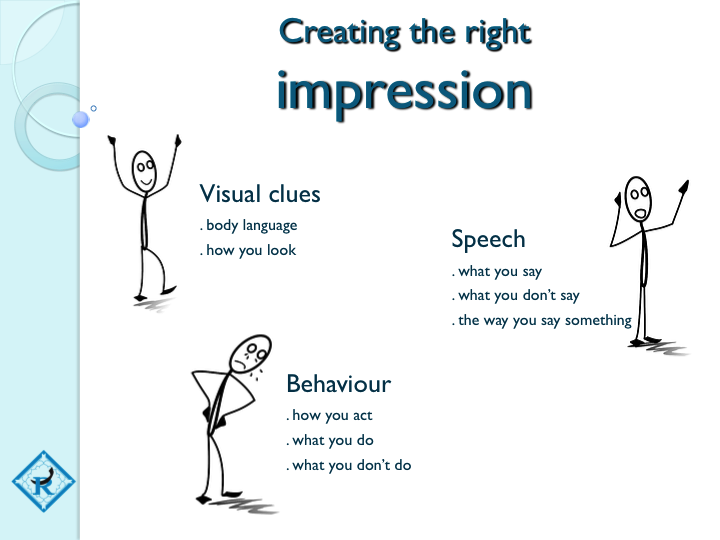 Creating the right
impression

Visual clues
. body language
. how you look

Speech
. what you say
. what you don't say
. the way you say something

Behaviour
. how you act
. what you do
. what you don't do

R